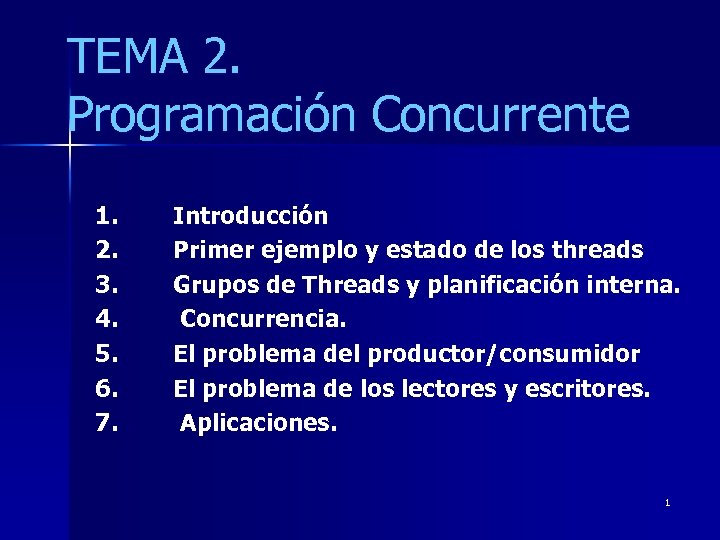 TEMA 2.
Programación Concurrente

1. Introducción
2. Primer ejemplo y estado de los threads
3. Grupos de Threads y planificación interna.
4. Concurrencia.
5. El problema del productor/consumidor
6. El problema de los lectores y escritores.
7. Aplicaciones.

1